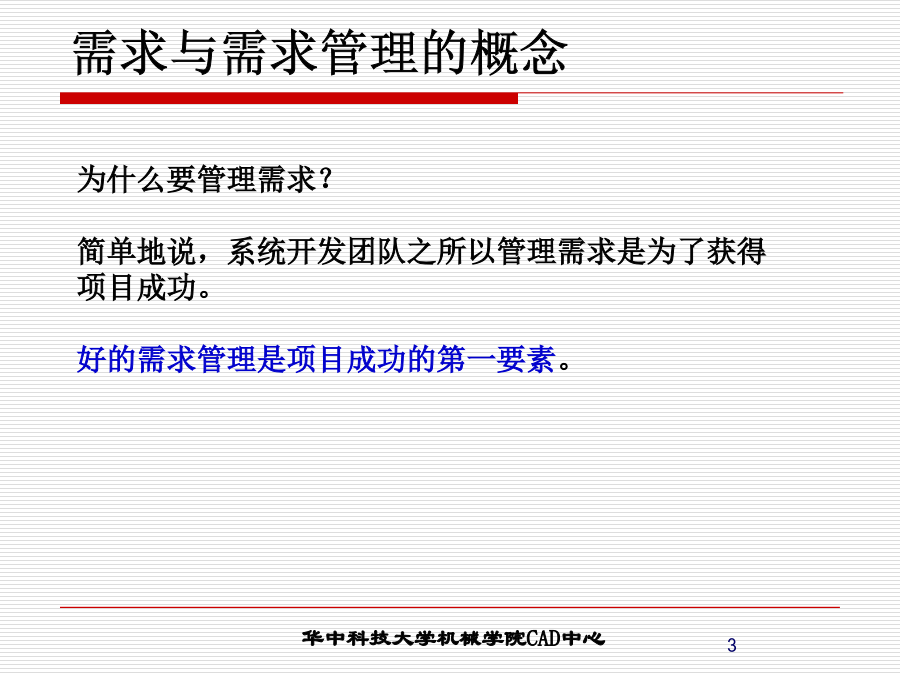 需求与需求管理的概念

为什么要管理需求？

简单地说，系统开发团队之所以管理需求是为了获得项目成功。

好的需求管理是项目成功的第一要素。

华中科技大学机械学院CAD中心

3